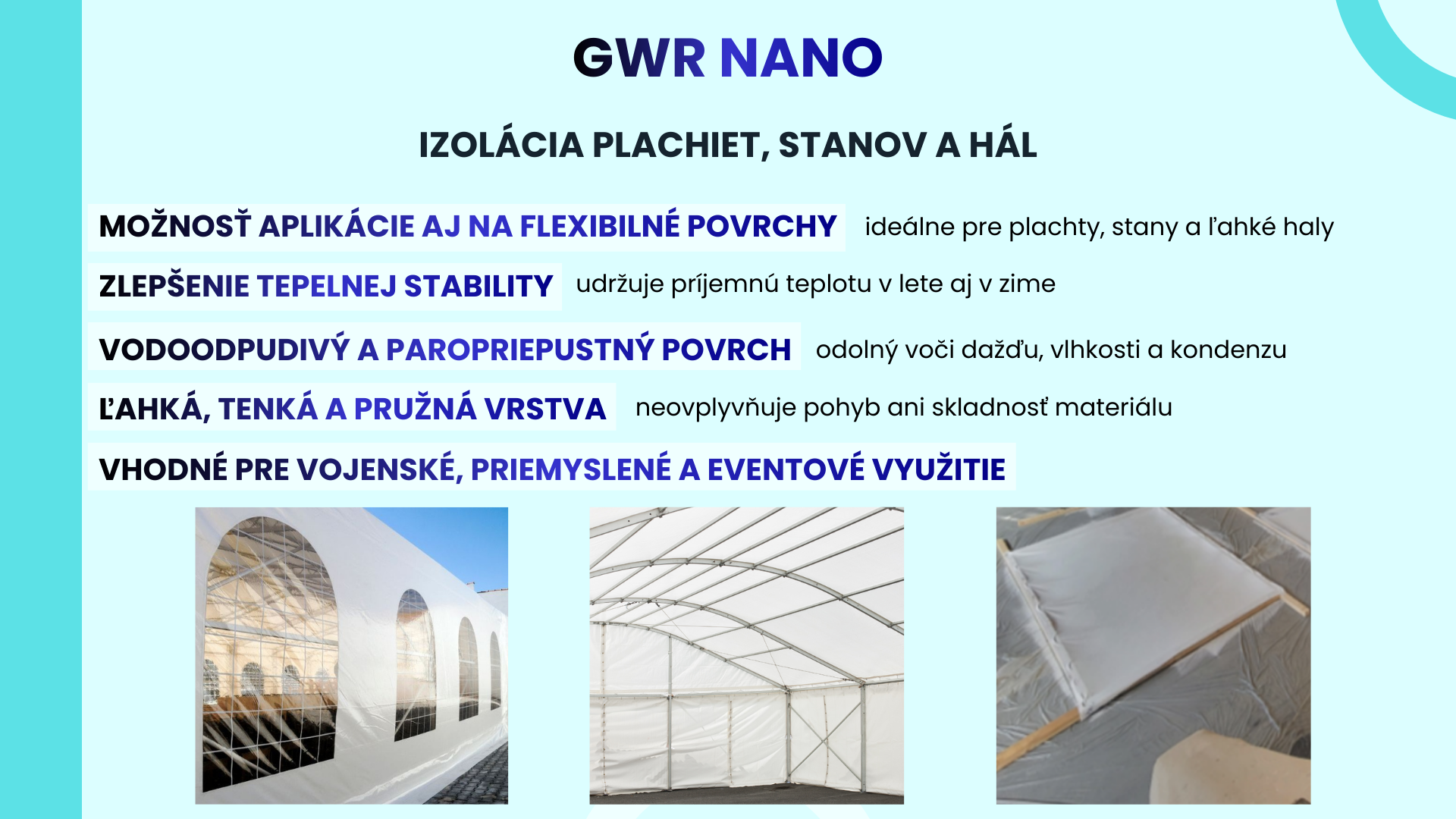 GWR NANO

IZOLÁCIA PLACHIET, STANOV A HÁL

MOŽNOSŤ APLIKÁCIE AJ NA FLEXIBILNÉ POVRCHY ideálne pre plachty, stany a ľahké haly

ZLEPŠENIE TEPELNEJ STABILITY udržuje príjemnú teplotu v lete aj v zime

VODOODPUDIVÝ A PAROPRIEPUSTNÝ POVRCH odolný voči dažďu, vlhkosti a kondenzu

ĽAHKÁ, TENKÁ A PRUŽNÁ VRSTVA neovplyvňuje pohyb ani skladnosť materiálu

VHODNÉ PRE VOJENSKÉ, PRIEMYSLENÉ A EVENTOVÉ VYUŽITIE